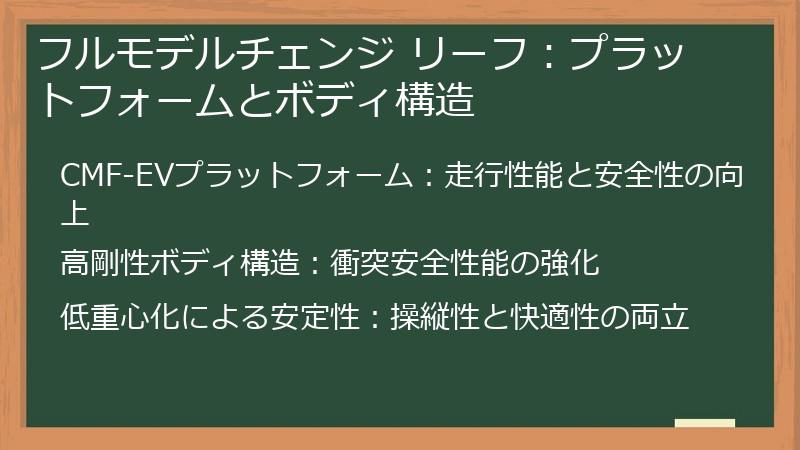 フルモデルチェンジ リーフ：プラットフォームとボディ構造

CMF-EVプラットフォーム：走行性能と安全性の向上

高剛性ボディ構造：衝突安全性能の強化

低重心化による安定性：操縦性と快適性の両立